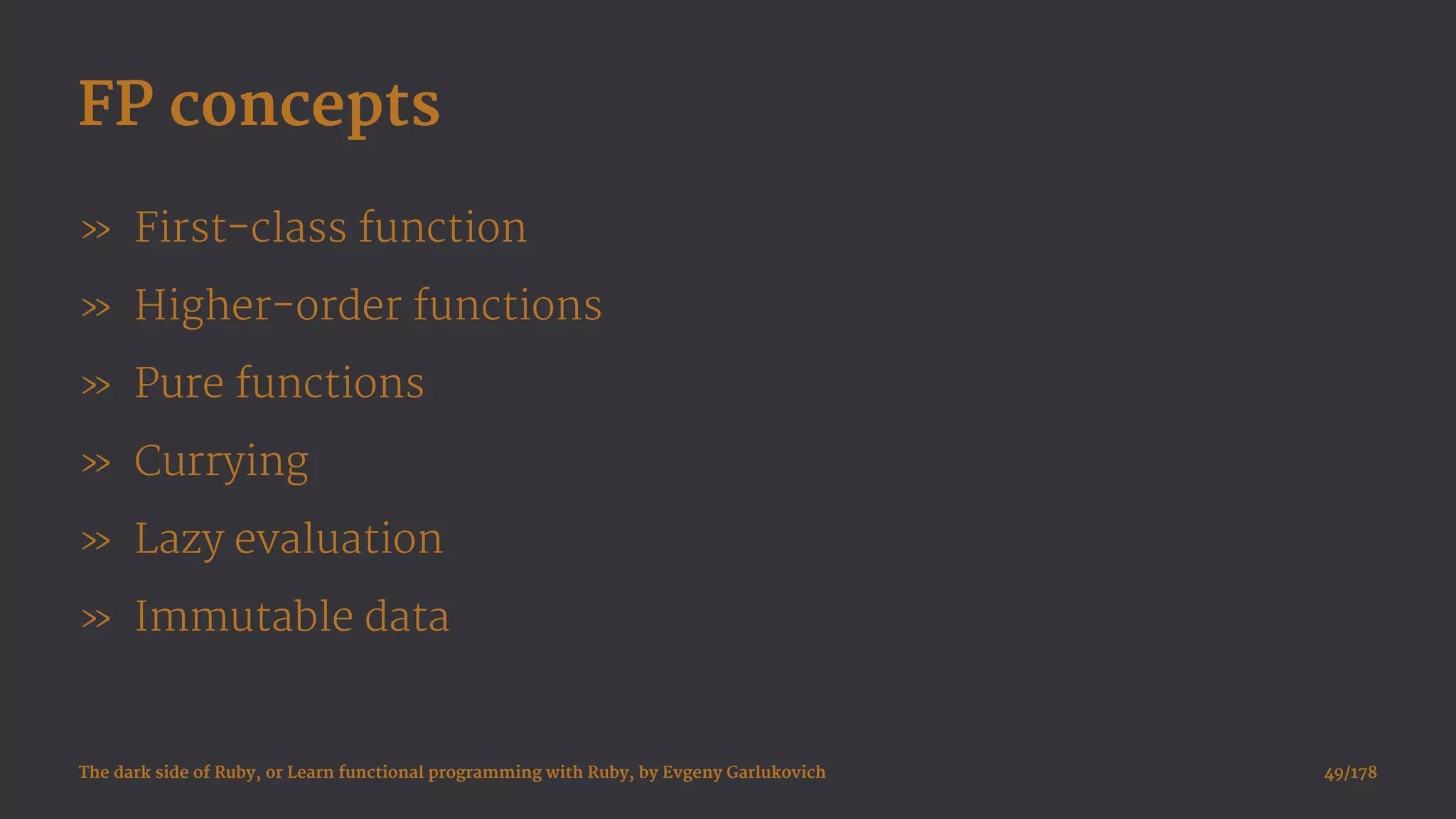 FP concepts

» First-class function
» Higher-order functions
» Pure functions
» Currying
» Lazy evaluation
» Immutable data

The dark side of Ruby, or Learn functional programming with Ruby, by Evgeny Garlukovich

49/178